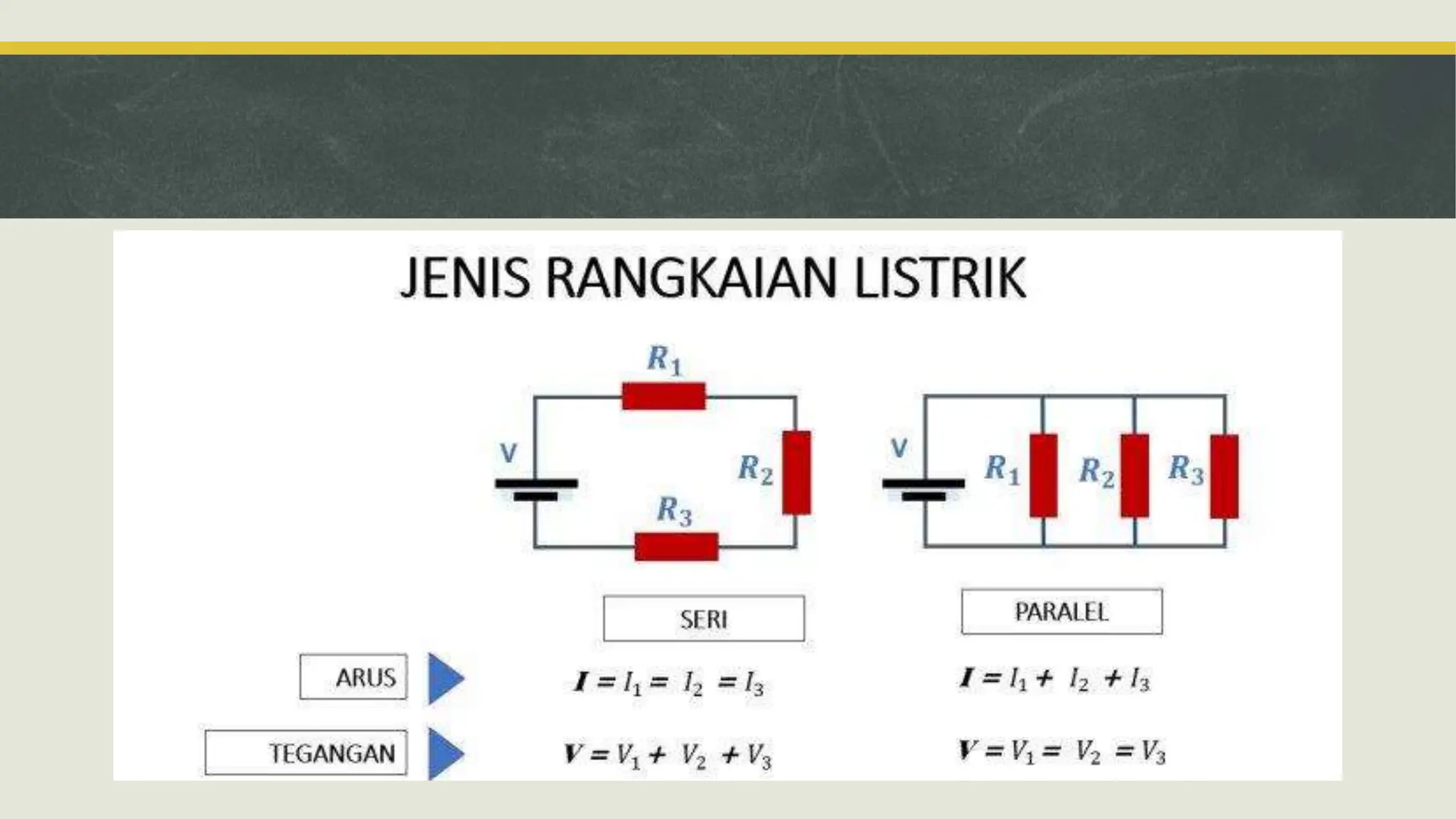 JENIS RANGKAIAN LISTRIK

$R_1$

V

$R_2$

$R_3$

V

$R_1$

$R_2$

$R_3$

SERI

PARALEL

ARUS

$I = I_1 = I_2 = I_3$

$I = I_1 + I_2 + I_3$

TEGANGAN

$V = V_1 + V_2 + V_3$

$V = V_1 = V_2 = V_3$